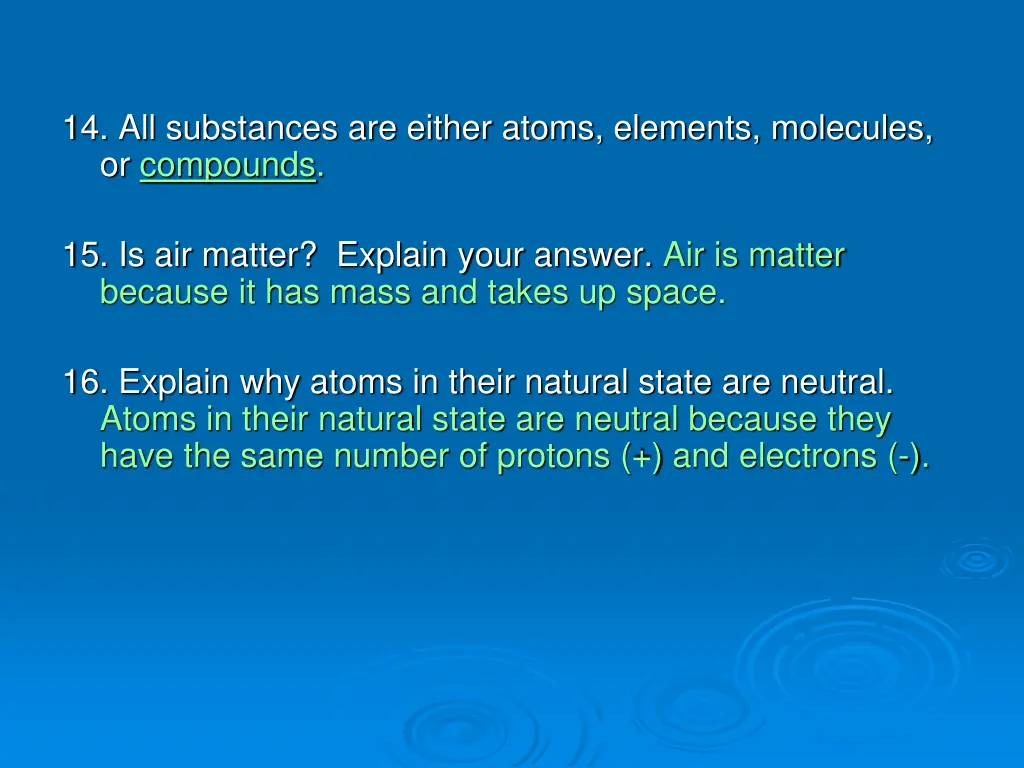 14. All substances are either atoms, elements, molecules, or compounds.

15. Is air matter?  Explain your answer. Air is matter because it has mass and takes up space.

16. Explain why atoms in their natural state are neutral. Atoms in their natural state are neutral because they have the same number of protons (+) and electrons (-).